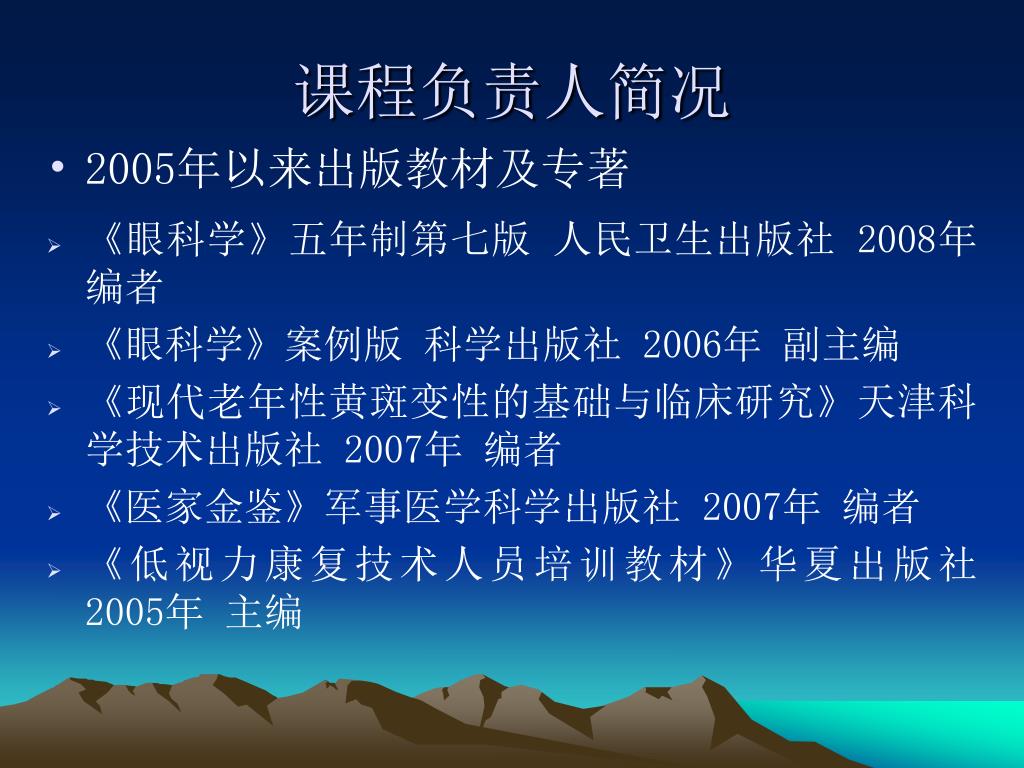 课程负责人简况

• 2005年以来出版教材及专著

➢ 《眼科学》五年制第七版 人民卫生出版社 2008年 编者

➢ 《眼科学》案例版 科学出版社 2006年 副主编

➢ 《现代老年性黄斑变性的基础与临床研究》天津科学技术出版社 2007年 编者

➢ 《医家金鉴》军事医学科学出版社 2007年 编者

➢ 《低视力康复技术人员培训教材》华夏出版社 2005年 主编